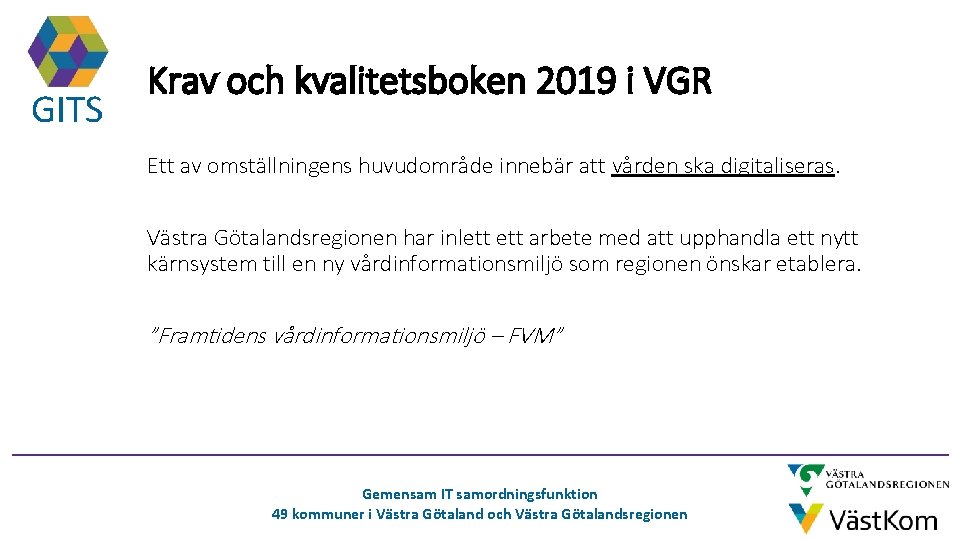 GITS

Krav och kvalitetsboken 2019 i VGR

Ett av omställningens huvudområde innebär att vården ska digitaliseras.

Västra Götalandsregionen har inlett ett arbete med att upphandla ett nytt kärnsystem till en ny vårdinformationsmiljö som regionen önskar etablera.

"Framtidens vårdinformationsmiljö – FVM"

Gemensam IT samordningsfunktion
49 kommuner i Västra Götaland och Västra Götalandsregionen

VÄSTRA GÖTALANDSREGIONEN

VästKom